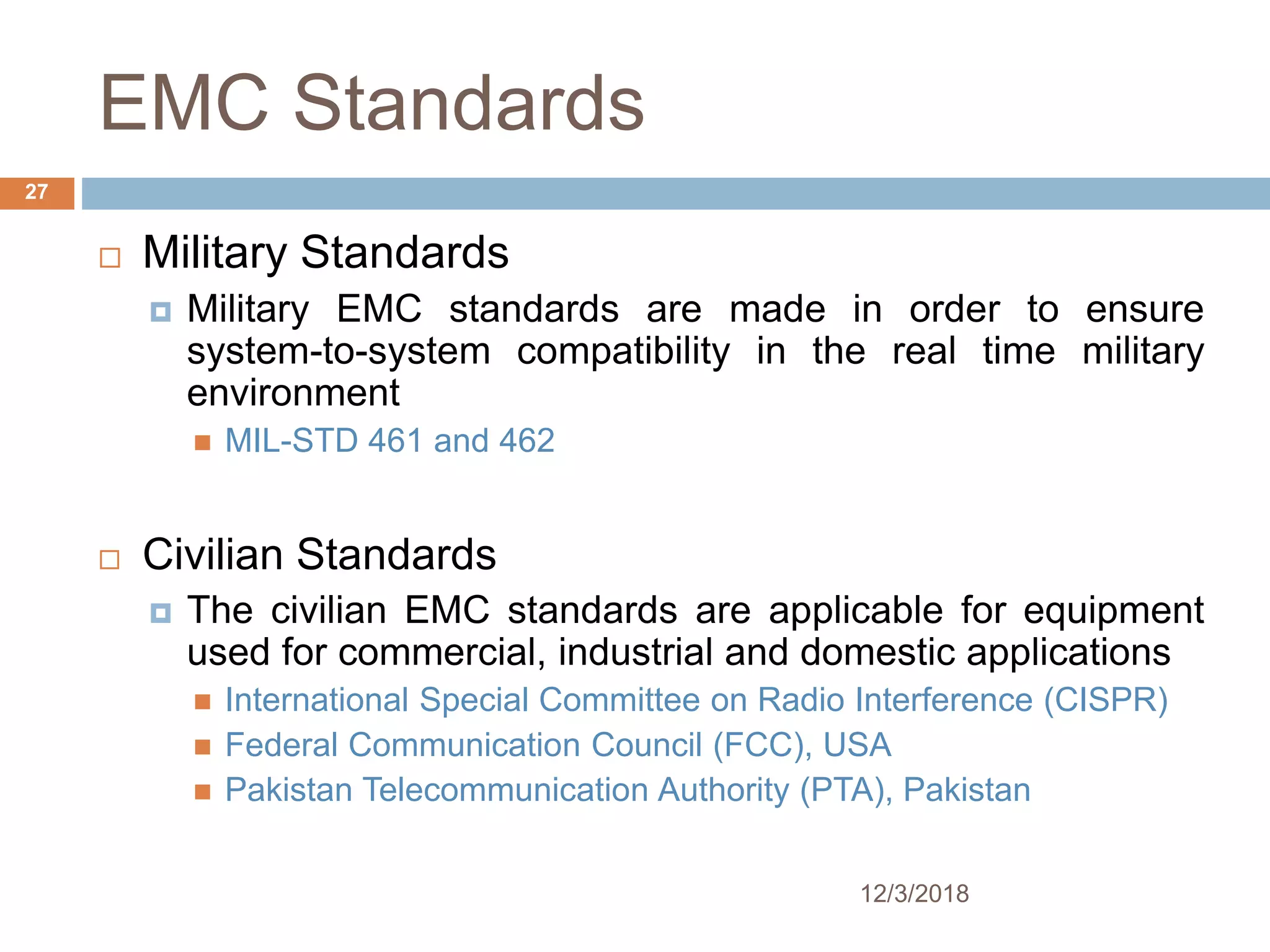 EMC Standards

27

Military Standards

Military EMC standards are made in order to ensure system-to-system compatibility in the real time military environment

MIL-STD 461 and 462

Civilian Standards

The civilian EMC standards are applicable for equipment used for commercial, industrial and domestic applications

International Special Committee on Radio Interference (CISPR)

Federal Communication Council (FCC), USA

Pakistan Telecommunication Authority (PTA), Pakistan

12/3/2018